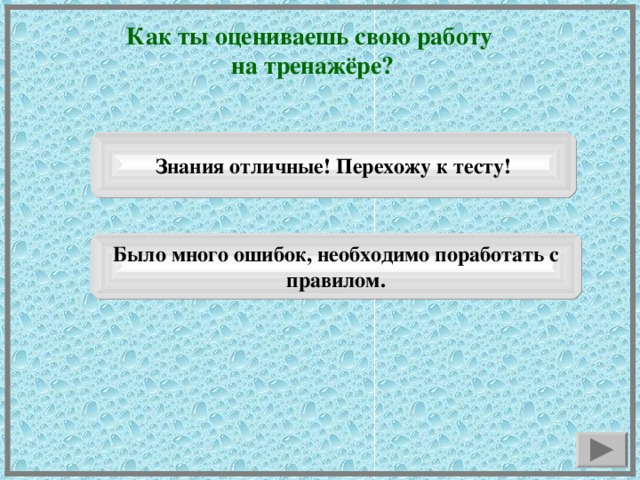 Как ты оцениваешь свою работу на тренажёре?

Знания отличные! Перехожу к тесту!

Было много ошибок, необходимо поработать с правилом.